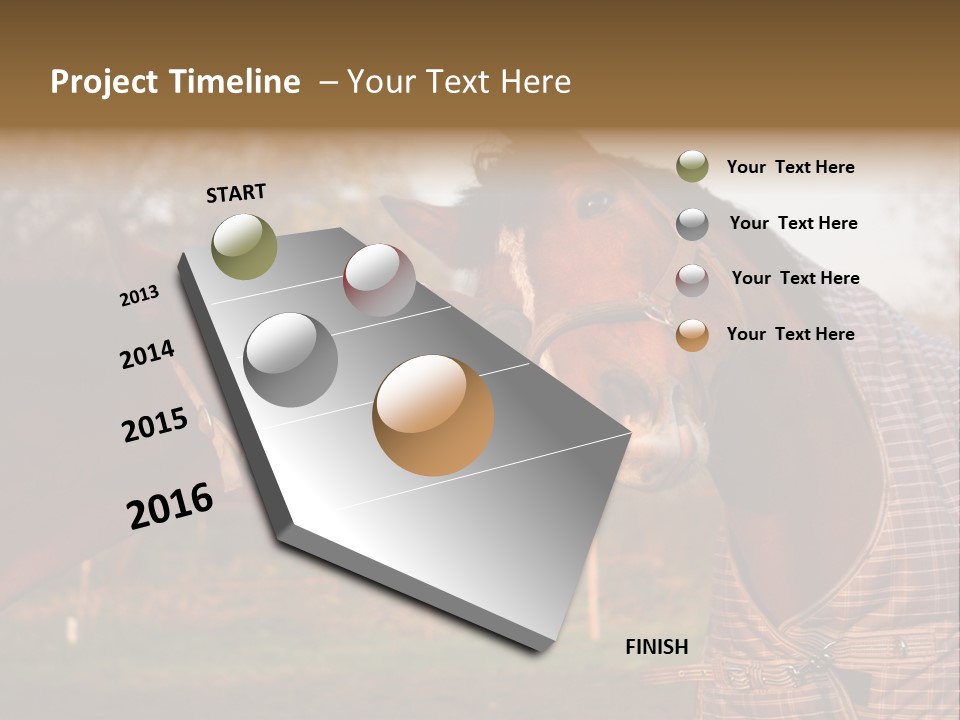 Project Timeline – Your Text Here

START

2013

2014

2015

2016

FINISH

Your Text Here

Your Text Here

Your Text Here

Your Text Here